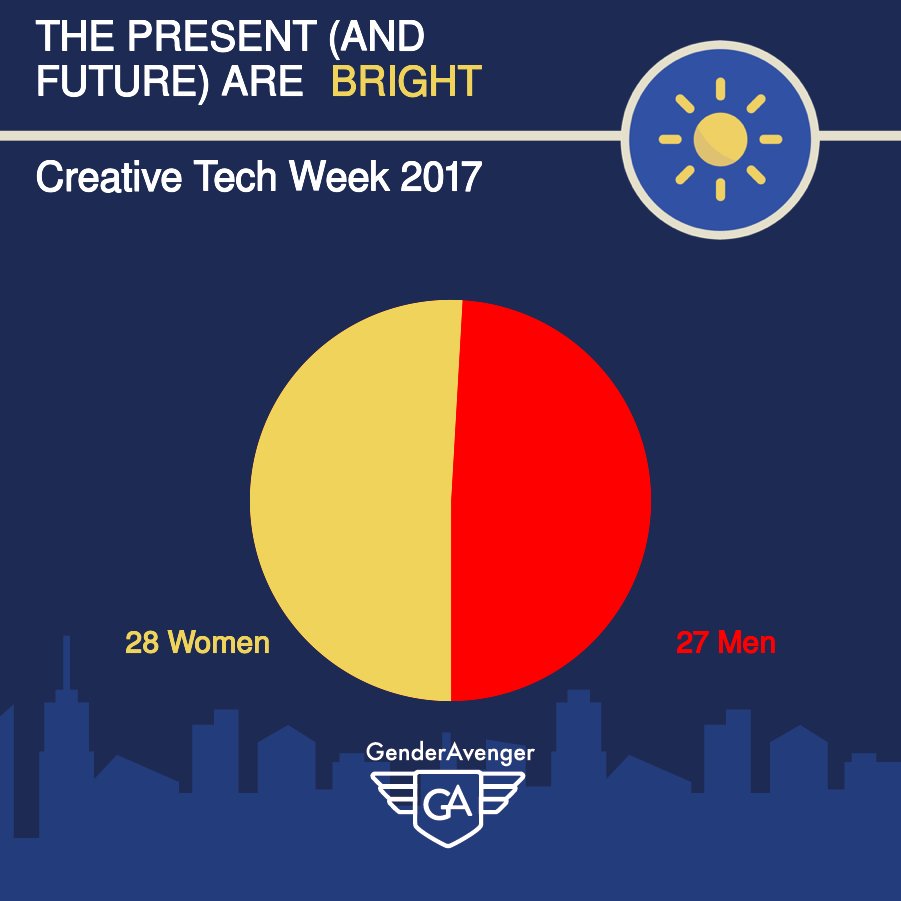 THE PRESENT (AND FUTURE) ARE BRIGHT

Creative Tech Week 2017

28 Women

27 Men

GenderAvenger

GA